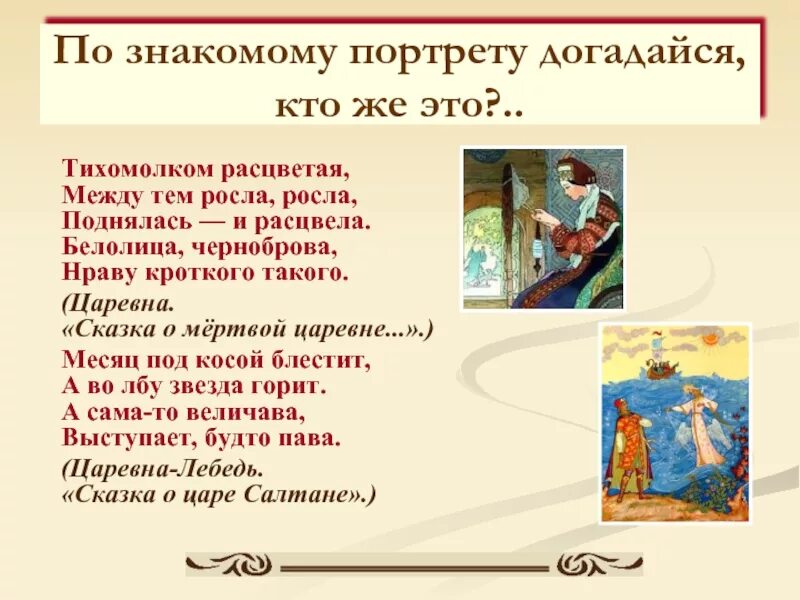 По знакомому портрету догадайся, кто же это?..

Тихомолком расцветая,
Между тем росла, росла,
Поднялась — и расцвела.
Белолица, черноброва,
Нраву кроткого такого.
(Царевна.
«Сказка о мёртвой царевне...».)

Месяц под косой блестит,
А во лбу звезда горит.
А сама-то величава,
Выступает, будто пава.
(Царевна-Лебедь.
«Сказка о царе Салтане».)